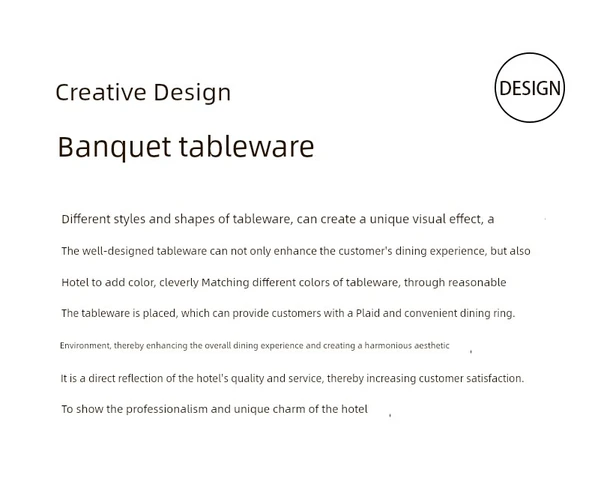 Creative Design

DESIGN

Banquet tableware

Different styles and shapes of tableware, can create a unique visual effect, a

The well-designed tableware can not only enhance the customer's dining experience, but also

Hotel to add color, cleverly Matching different colors of tableware, through reasonable

The tableware is placed, which can provide customers with a Plaid and convenient dining ring.

Environment, thereby enhancing the overall dining experience and creating a harmonious aesthetic

It is a direct reflection of the hotel's quality and service, thereby increasing customer satisfaction.

To show the professionalism and unique charm of the hotel